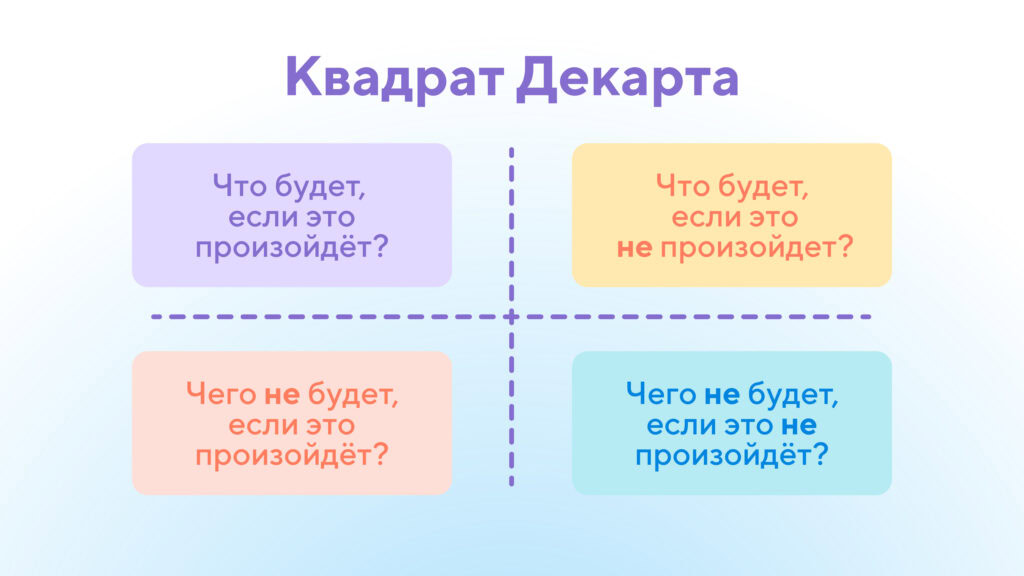 Квадрат Декарта

Что будет, если это произойдёт?

Что будет, если это не произойдет?

Чего не будет, если это произойдёт?

Чего не будет, если это не произойдёт?